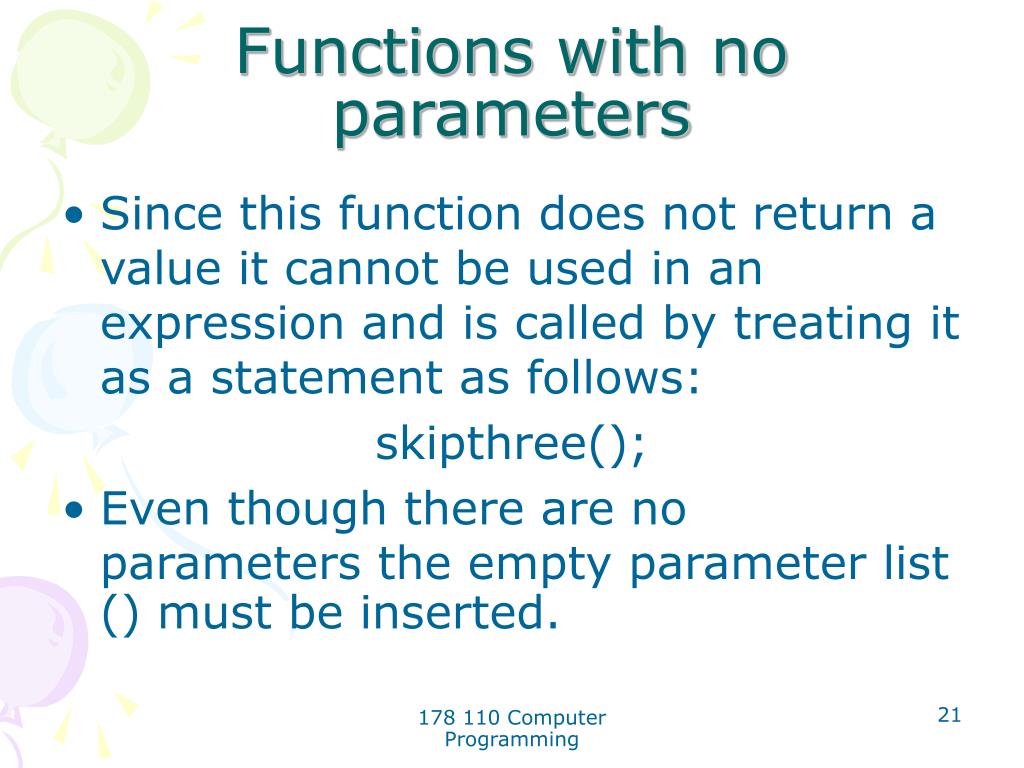 Functions with no parameters

• Since this function does not return a value it cannot be used in an expression and is called by treating it as a statement as follows:

skipthree();

• Even though there are no parameters the empty parameter list () must be inserted.

178 110 Computer Programming

21